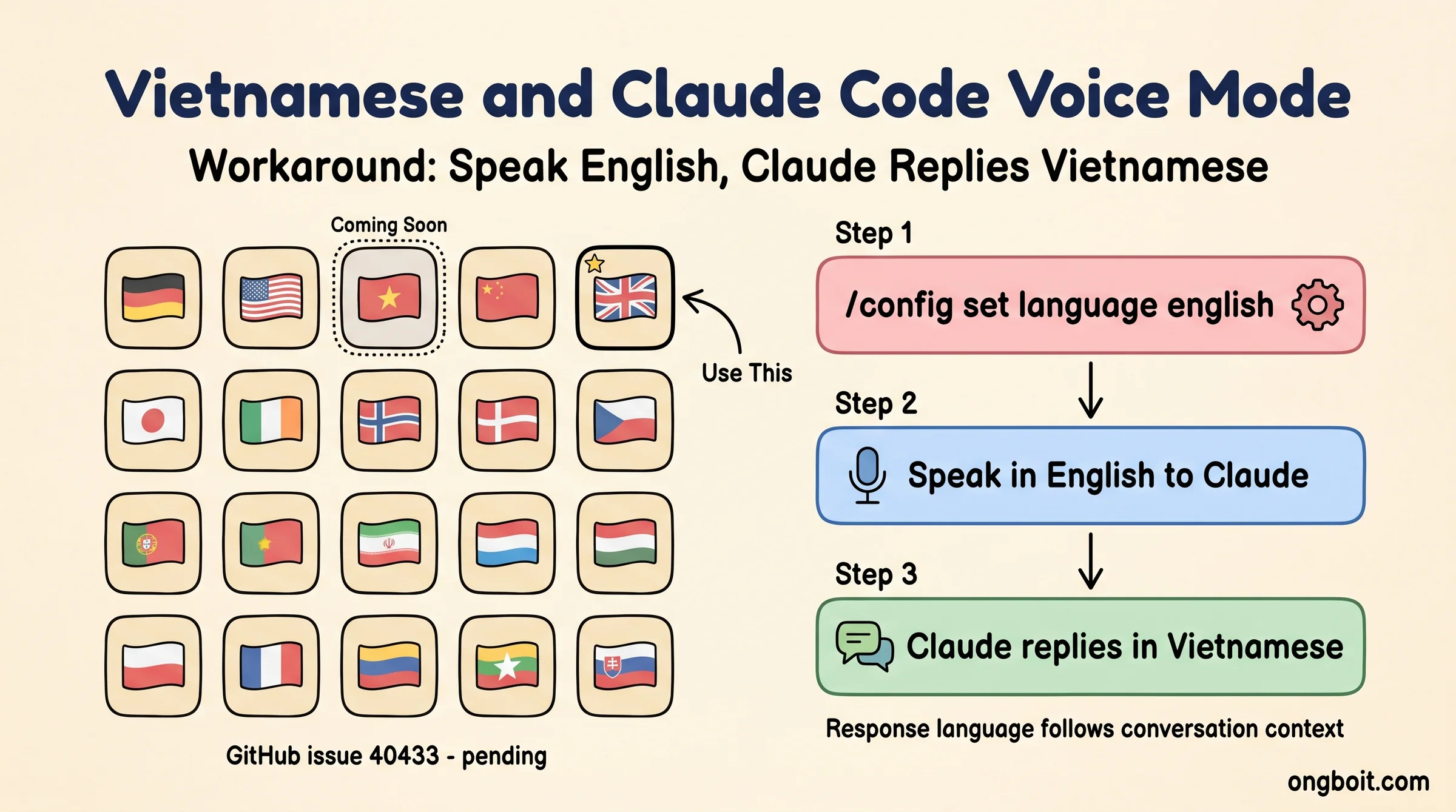 Vietnamese and Claude Code Voice Mode

Workaround: Speak English, Claude Replies Vietnamese

Coming Soon

Use This

GitHub issue 40433 - pending

Step 1

/config set language english

Step 2

Speak in English to Claude

Step 3

Claude replies in Vietnamese

Response language follows conversation context

ongboit.com